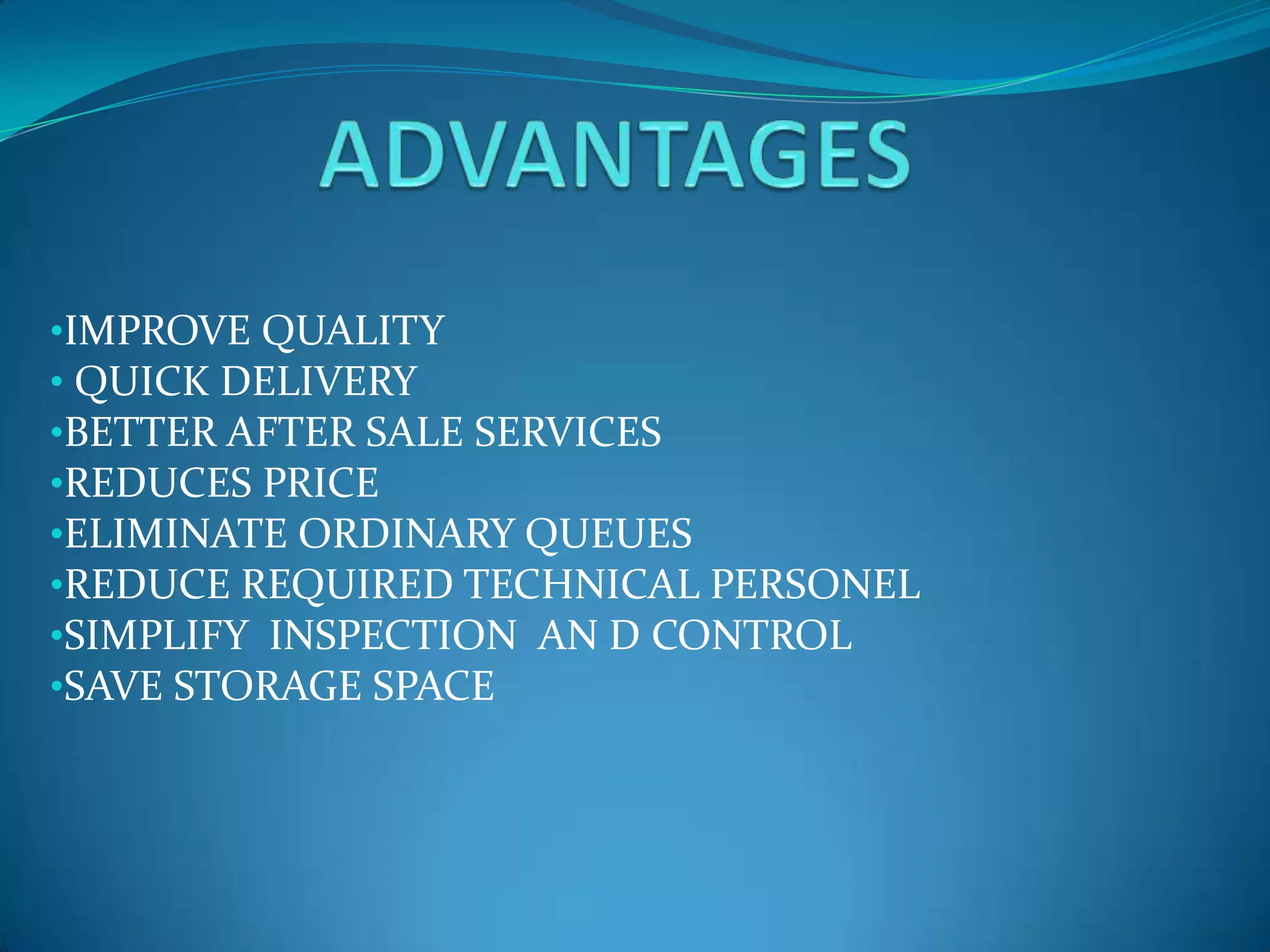 ADVANTAGES

•IMPROVE QUALITY
• QUICK DELIVERY
•BETTER AFTER SALE SERVICES
•REDUCES PRICE
•ELIMINATE ORDINARY QUEUES
•REDUCE REQUIRED TECHNICAL PERSONEL
•SIMPLIFY INSPECTION AN D CONTROL
•SAVE STORAGE SPACE